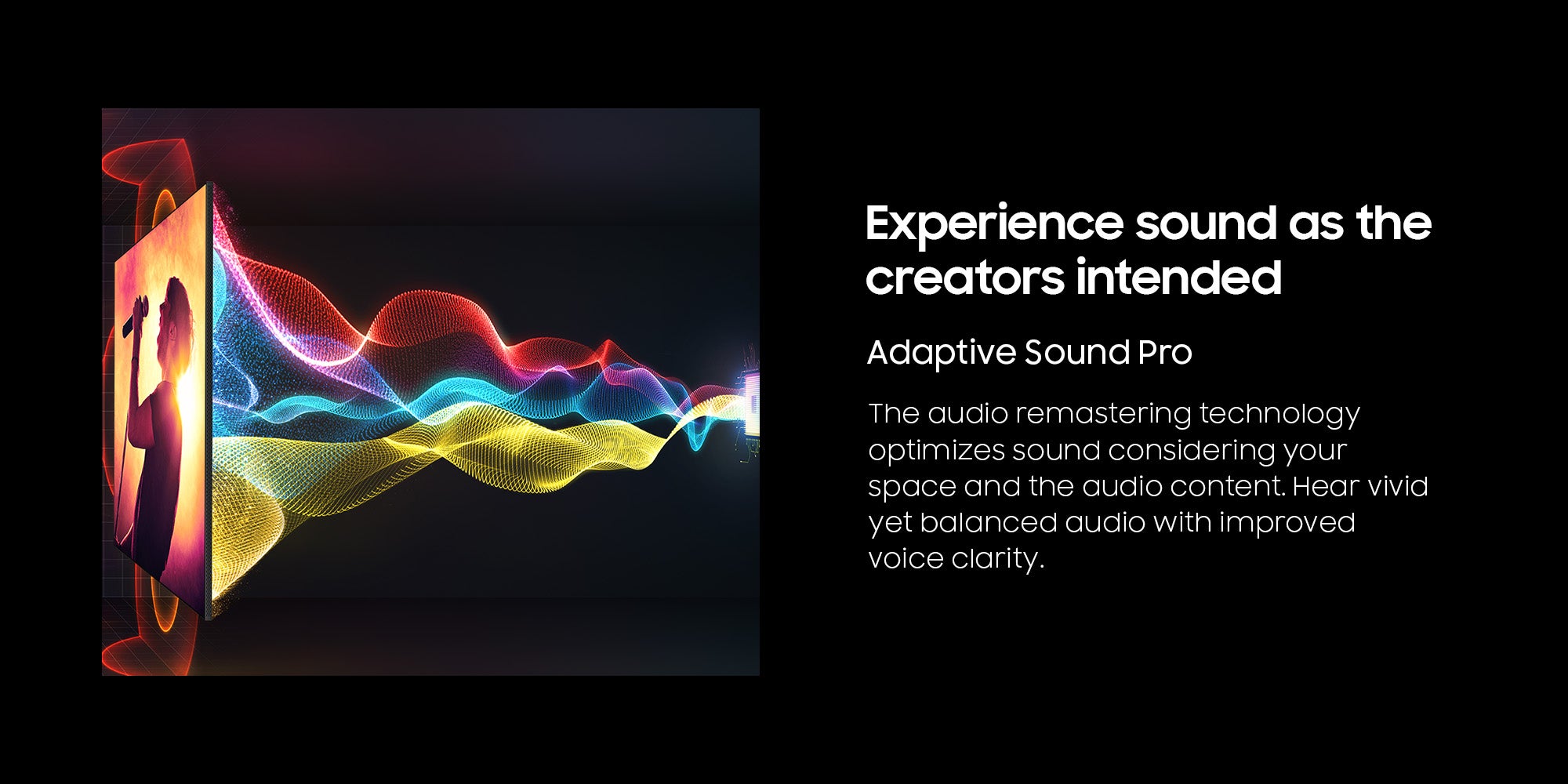 Experience sound as the creators intended

Adaptive Sound Pro

The audio remastering technology optimizes sound considering your space and the audio content. Hear vivid yet balanced audio with improved voice clarity.